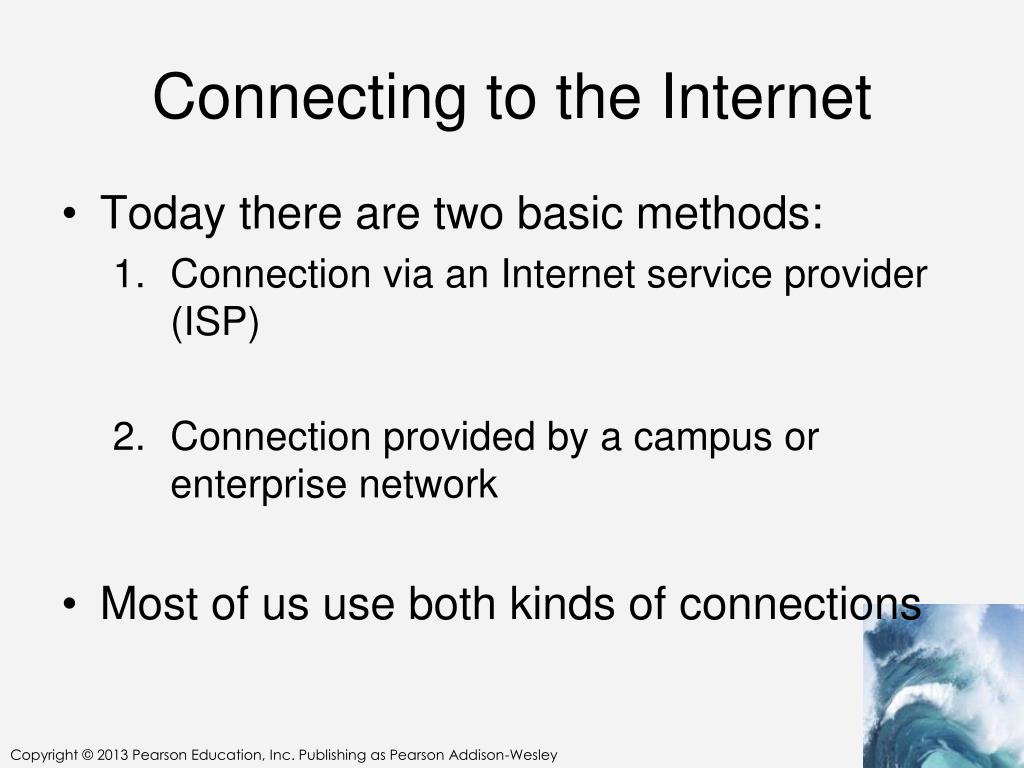 Connecting to the Internet

• Today there are two basic methods:
1. Connection via an Internet service provider (ISP)

2. Connection provided by a campus or enterprise network

• Most of us use both kinds of connections

Copyright © 2013 Pearson Education, Inc. Publishing as Pearson Addison-Wesley